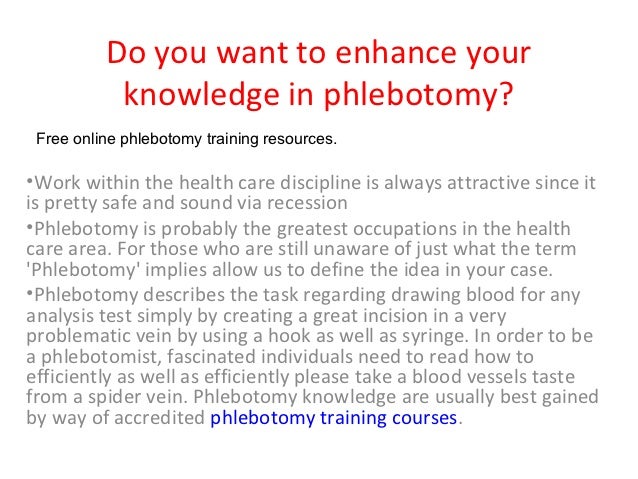 Do you want to enhance your knowledge in phlebotomy?

Free online phlebotomy training resources.

•Work within the health care discipline is always attractive since it is pretty safe and sound via recession

•Phlebotomy is probably the greatest occupations in the health care area. For those who are still unaware of just what the term 'Phlebotomy' implies allow us to define the idea in your case.

•Phlebotomy describes the task regarding drawing blood for any analysis test simply by creating a great incision in a very problematic vein by using a hook as well as syringe. In order to be a phlebotomist, fascinated individuals need to read how to efficiently as well as efficiently please take a blood vessels taste from a spider vein. Phlebotomy knowledge are usually best gained by way of accredited phlebotomy training courses.